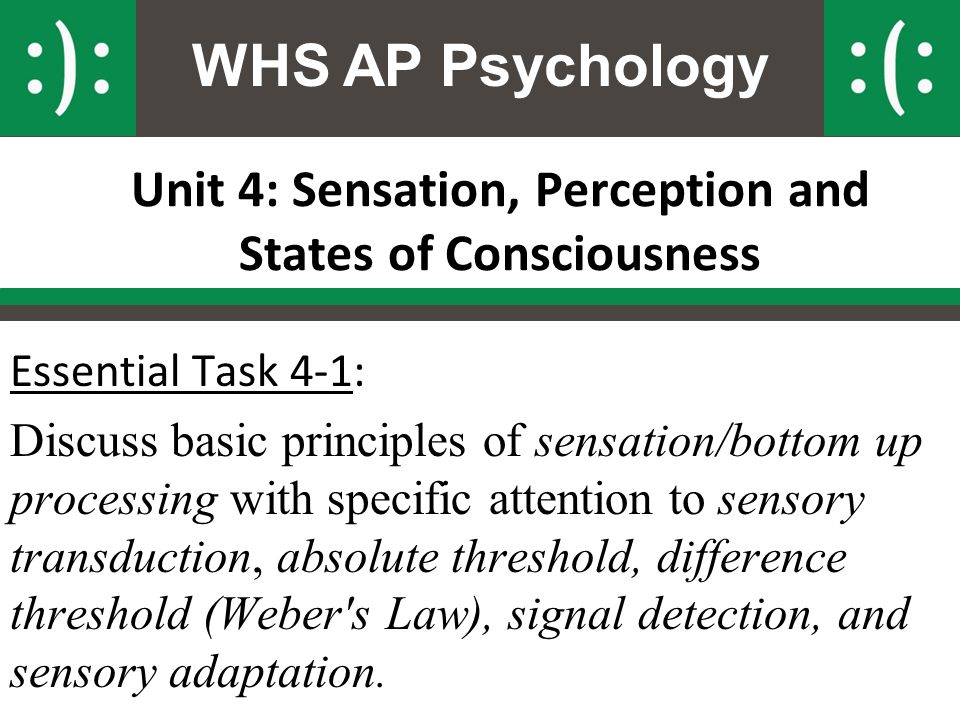 :): WHS AP Psychology :(:

Unit 4: Sensation, Perception and States of Consciousness

Essential Task 4-1:

Discuss basic principles of sensation/bottom up processing with specific attention to sensory transduction, absolute threshold, difference threshold (Weber's Law), signal detection, and sensory adaptation.